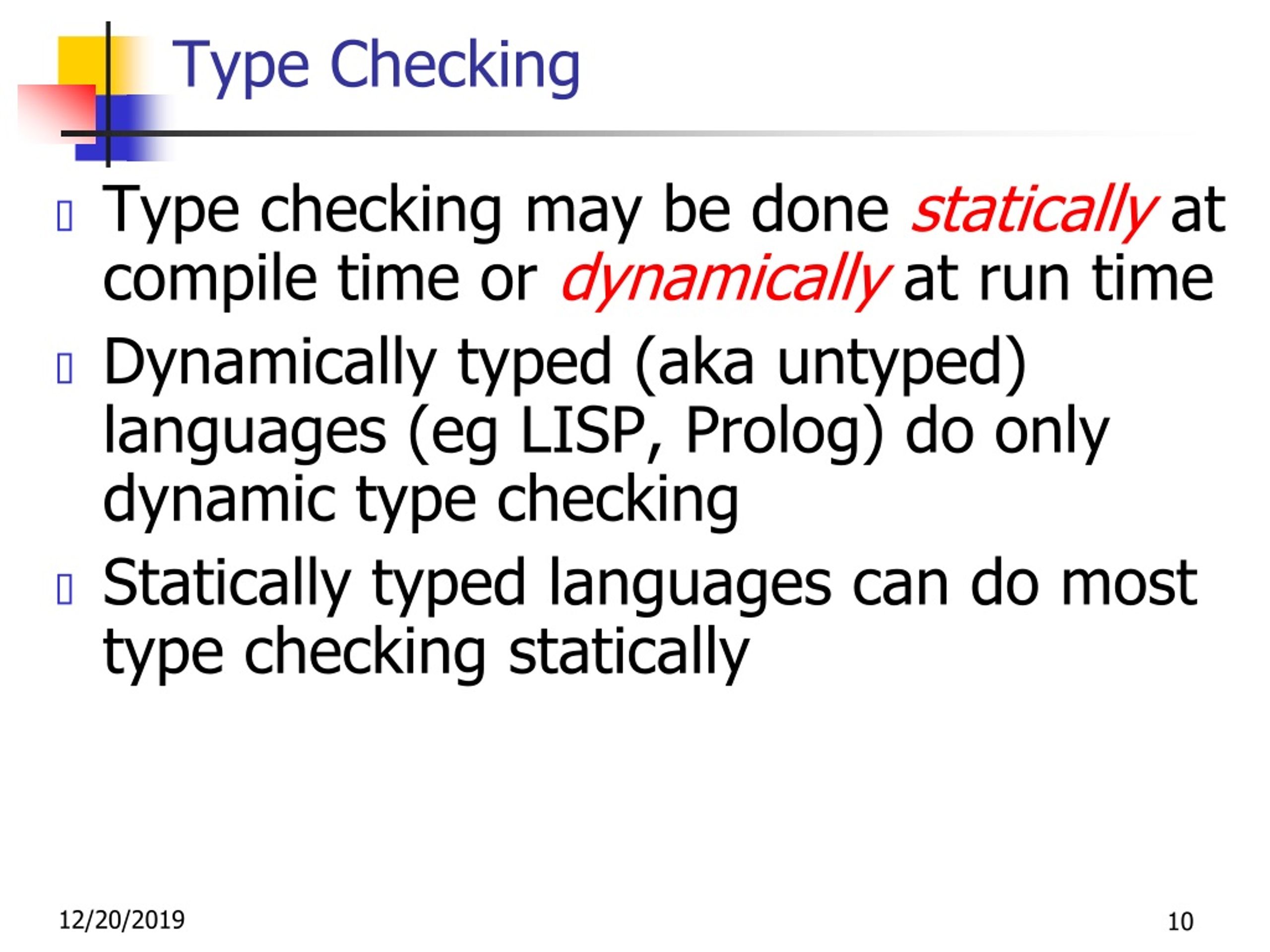 Type Checking

Type checking may be done statically at compile time or dynamically at run time

Dynamically typed (aka untyped) languages (eg LISP, Prolog) do only dynamic type checking

Statically typed languages can do most type checking statically

12/20/2019

10